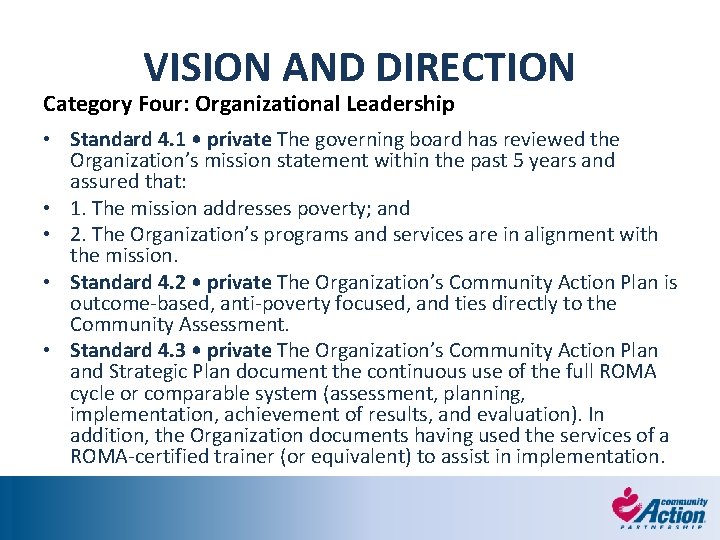 VISION AND DIRECTION

Category Four: Organizational Leadership

• Standard 4.1 • private The governing board has reviewed the Organization's mission statement within the past 5 years and assured that:
• 1. The mission addresses poverty; and
• 2. The Organization's programs and services are in alignment with the mission.
• Standard 4.2 • private The Organization's Community Action Plan is outcome-based, anti-poverty focused, and ties directly to the Community Assessment.
• Standard 4.3 • private The Organization's Community Action Plan and Strategic Plan document the continuous use of the full ROMA cycle or comparable system (assessment, planning, implementation, achievement of results, and evaluation). In addition, the Organization documents having used the services of a ROMA-certified trainer (or equivalent) to assist in implementation.

community Action PARTNERSHIP